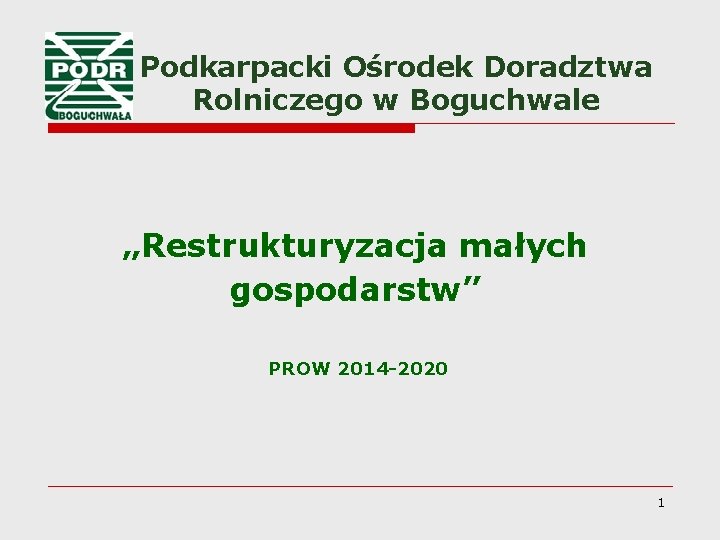 PODR
BOGUCHWAŁA

Podkarpacki Ośrodek Doradztwa Rolniczego w Boguchwale

„Restrukturyzacja małych gospodarstw”

PROW 2014-2020

1